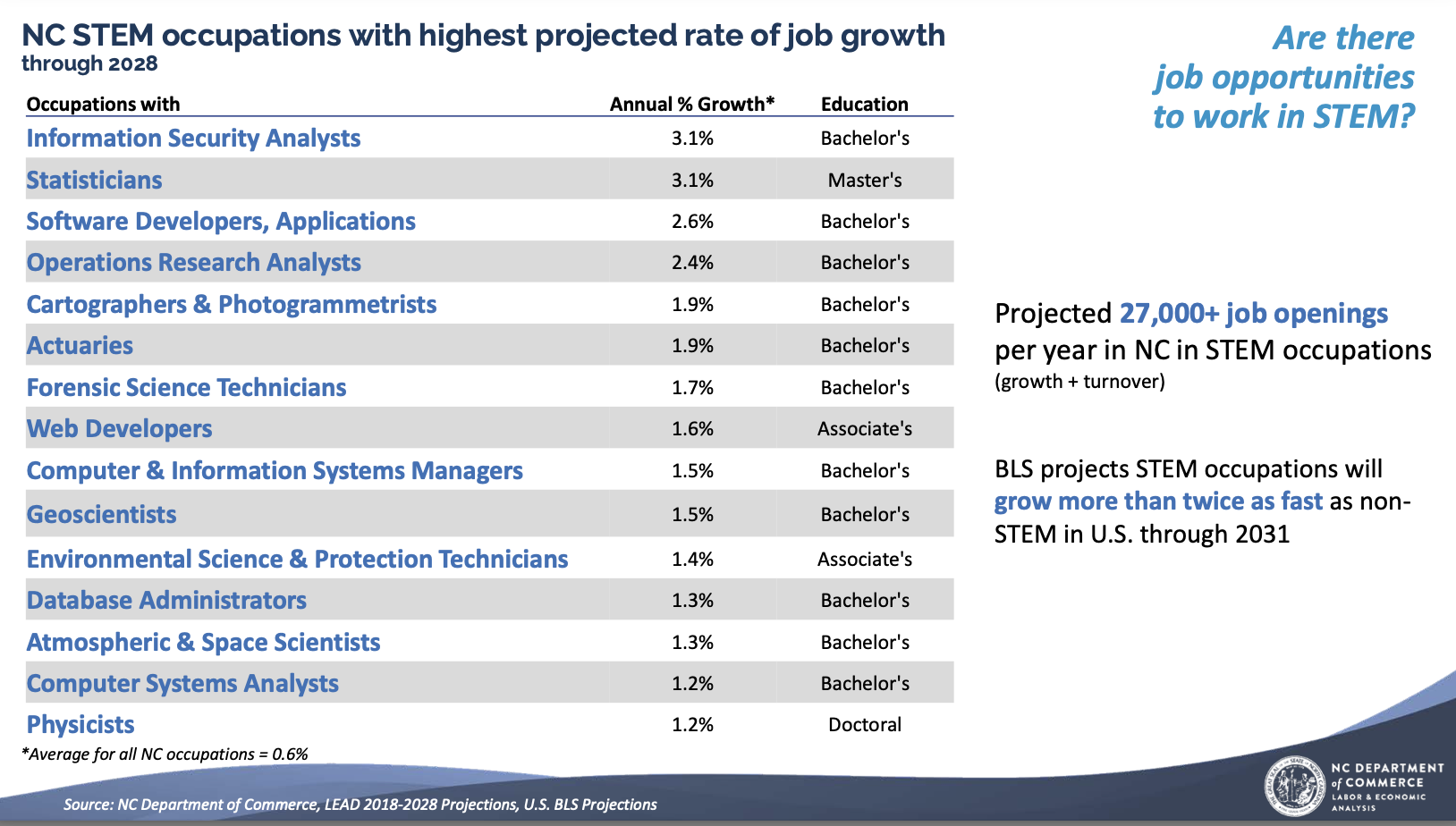 NC STEM occupations with highest projected rate of job growth through 2028

| Occupations with | Annual % Growth* | Education |
|---|---|---|
| Information Security Analysts | 3.1% | Bachelor's |
| Statisticians | 3.1% | Master's |
| Software Developers, Applications | 2.6% | Bachelor's |
| Operations Research Analysts | 2.4% | Bachelor's |
| Cartographers & Photogrammetrists | 1.9% | Bachelor's |
| Actuaries | 1.9% | Bachelor's |
| Forensic Science Technicians | 1.7% | Bachelor's |
| Web Developers | 1.6% | Associate's |
| Computer & Information Systems Managers | 1.5% | Bachelor's |
| Geoscientists | 1.5% | Bachelor's |
| Environmental Science & Protection Technicians | 1.4% | Associate's |
| Database Administrators | 1.3% | Bachelor's |
| Atmospheric & Space Scientists | 1.3% | Bachelor's |
| Computer Systems Analysts | 1.2% | Bachelor's |
| Physicists | 1.2% | Doctoral |

*Average for all NC occupations = 0.6%

Are there job opportunities to work in STEM?

Projected 27,000+ job openings per year in NC in STEM occupations (growth + turnover)

BLS projects STEM occupations will grow more than twice as fast as non-STEM in U.S. through 2031

Source: NC Department of Commerce, LEAD 2018-2028 Projections, U.S. BLS Projections

NC DEPARTMENT of COMMERCE LABOR & ECONOMIC ANALYSIS